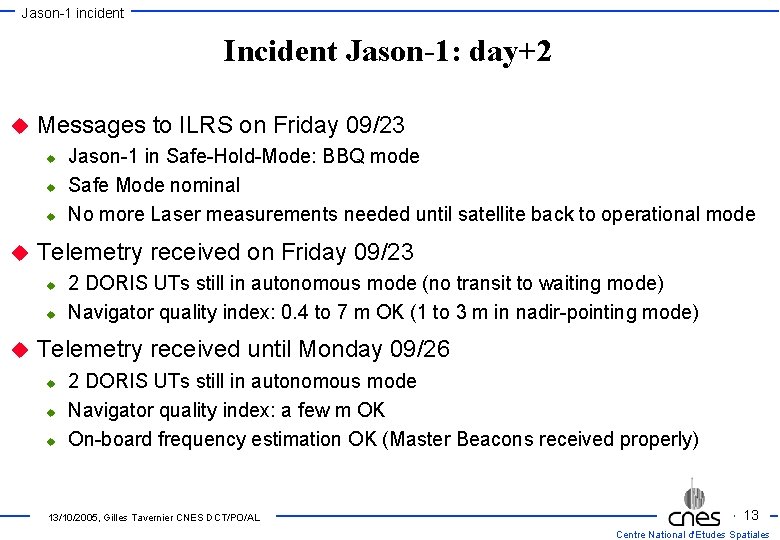 Jason-1 incident

Incident Jason-1: day+2

Messages to ILRS on Friday 09/23

Jason-1 in Safe-Hold-Mode: BBQ mode

Safe Mode nominal

No more Laser measurements needed until satellite back to operational mode

Telemetry received on Friday 09/23

2 DORIS UTs still in autonomous mode (no transit to waiting mode)

Navigator quality index: 0.4 to 7 m OK (1 to 3 m in nadir-pointing mode)

Telemetry received until Monday 09/26

2 DORIS UTs still in autonomous mode

Navigator quality index: a few m OK

On-board frequency estimation OK (Master Beacons received properly)

13/10/2005, Gilles Tavernier CNES DCT/PO/AL

cnes

· 13

Centre National d'Etudes Spatiales